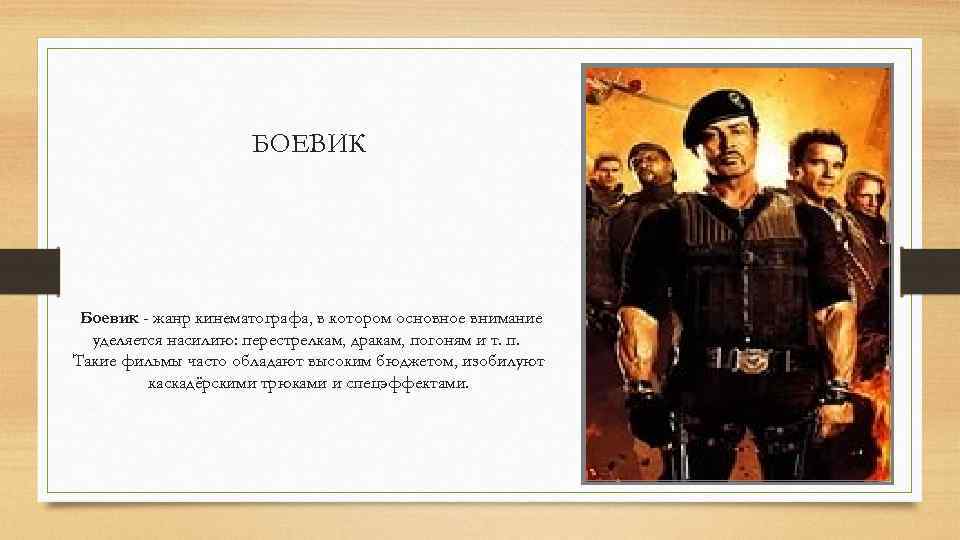 БОЕВИК

Боевик - жанр кинематографа, в котором основное внимание уделяется насилию: перестрелкам, дракам, погоням и т. п. Такие фильмы часто обладают высоким бюджетом, изобилуют каскадёрскими трюками и спецэффектами.